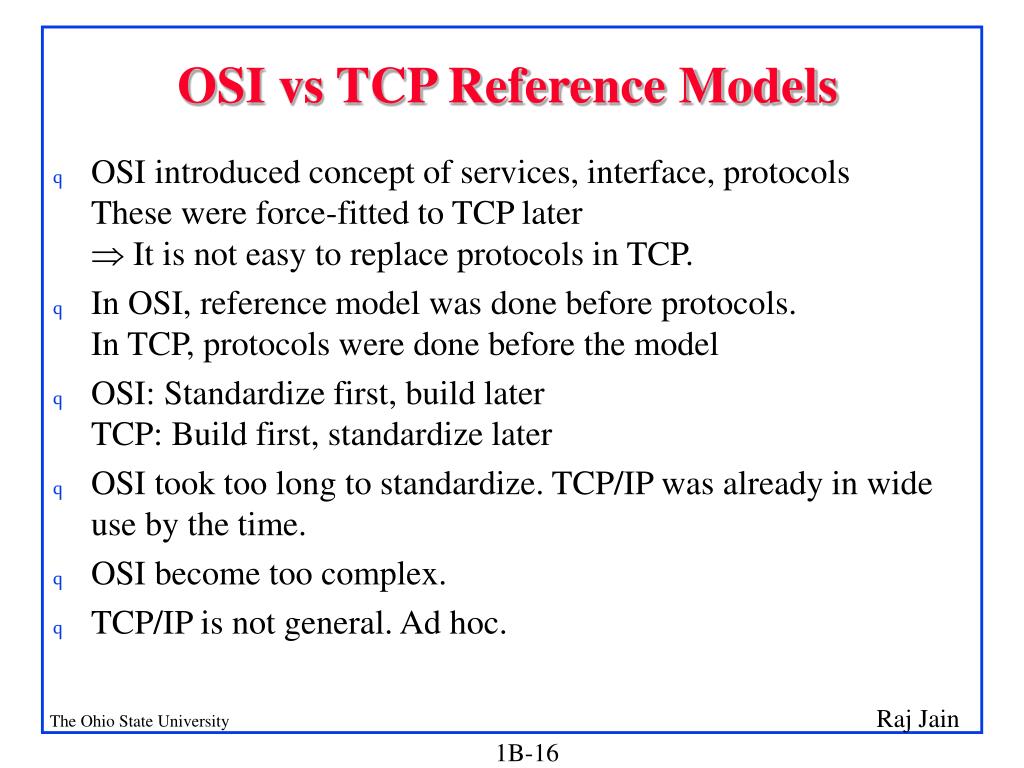 OSI vs TCP Reference Models

q OSI introduced concept of services, interface, protocols
These were force-fitted to TCP later
$\Rightarrow$ It is not easy to replace protocols in TCP.

q In OSI, reference model was done before protocols.
In TCP, protocols were done before the model

q OSI: Standardize first, build later
TCP: Build first, standardize later

q OSI took too long to standardize. TCP/IP was already in wide use by the time.

q OSI become too complex.

q TCP/IP is not general. Ad hoc.

The Ohio State University

Raj Jain

1B-16